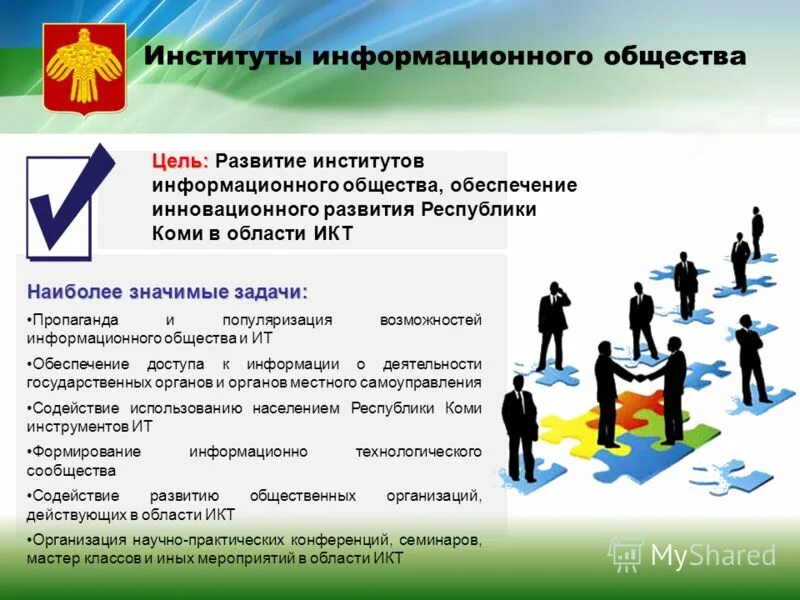 Институты информационного общества

Цель: Развитие институтов информационного общества, обеспечение инновационного развития Республики Коми в области ИКТ

Наиболее значимые задачи:

•Пропаганда и популяризация возможностей информационного общества и ИТ

•Обеспечение доступа к информации о деятельности государственных органов и органов местного самоуправления

•Содействие использованию населением Республики Коми инструментов ИТ

•Формирование информационно технологического сообщества

•Содействие развитию общественных организаций, действующих в области ИКТ

•Организация научно-практических конференций, семинаров, мастер классов и иных мероприятий в области ИКТ

MyShared